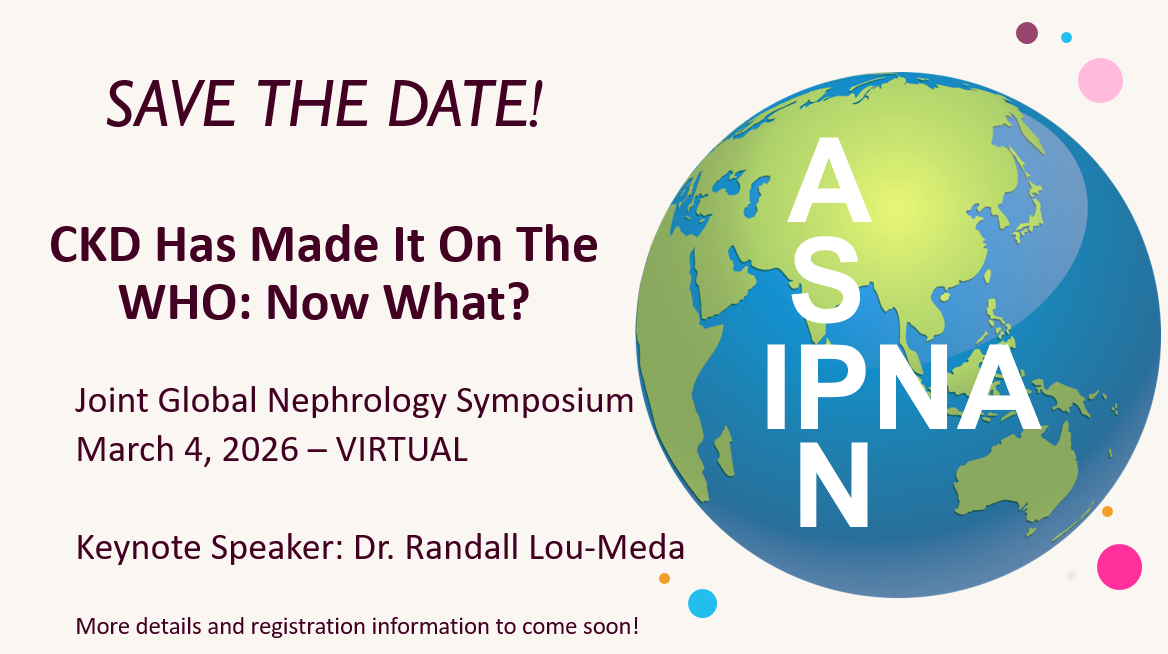 SAVE THE DATE!

CKD Has Made It On The WHO: Now What?

Joint Global Nephrology Symposium
March 4, 2026 – VIRTUAL

Keynote Speaker: Dr. Randall Lou-Meda

More details and registration information to come soon!

A
S
IPNA
N